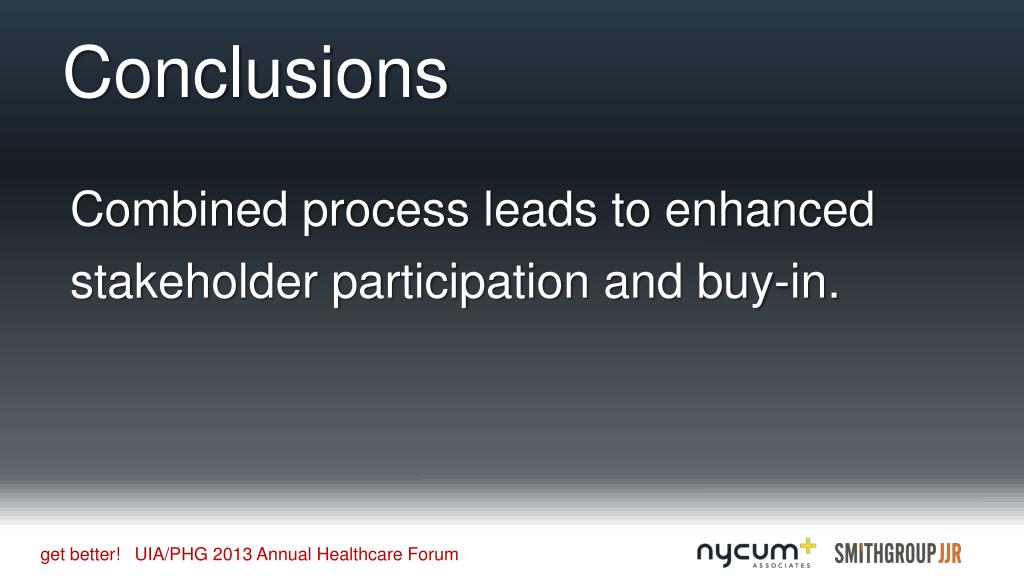 Conclusions

Combined process leads to enhanced stakeholder participation and buy-in.

get better! UIA/PHG 2013 Annual Healthcare Forum

nycum+ ASSOCIATES

SMITHGROUPJJR